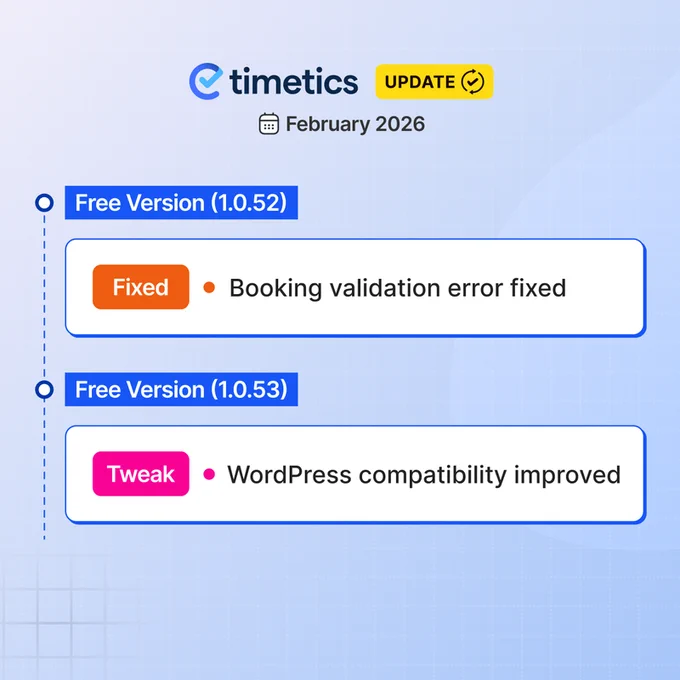 timetics UPDATE

February 2026

Free Version (1.0.52)

Fixed • Booking validation error fixed

Free Version (1.0.53)

Tweak • WordPress compatibility improved